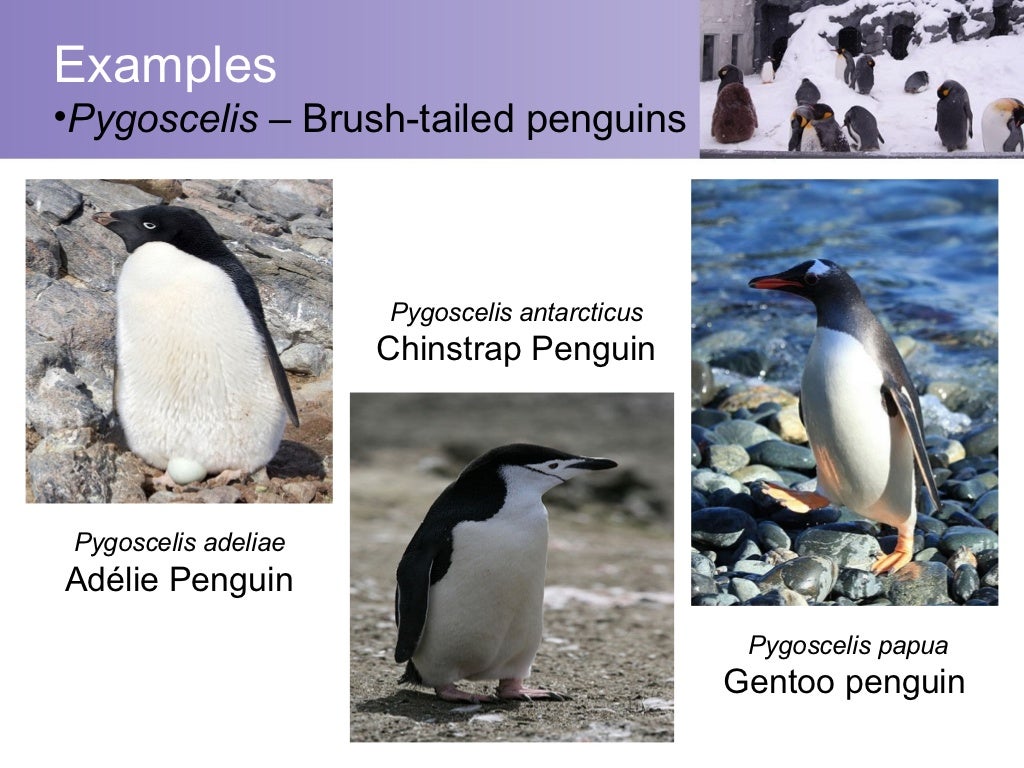 Examples
•Pygoscelis – Brush-tailed penguins

Pygoscelis adeliae
Adélie Penguin

Pygoscelis antarcticus
Chinstrap Penguin

Pygoscelis papua
Gentoo penguin